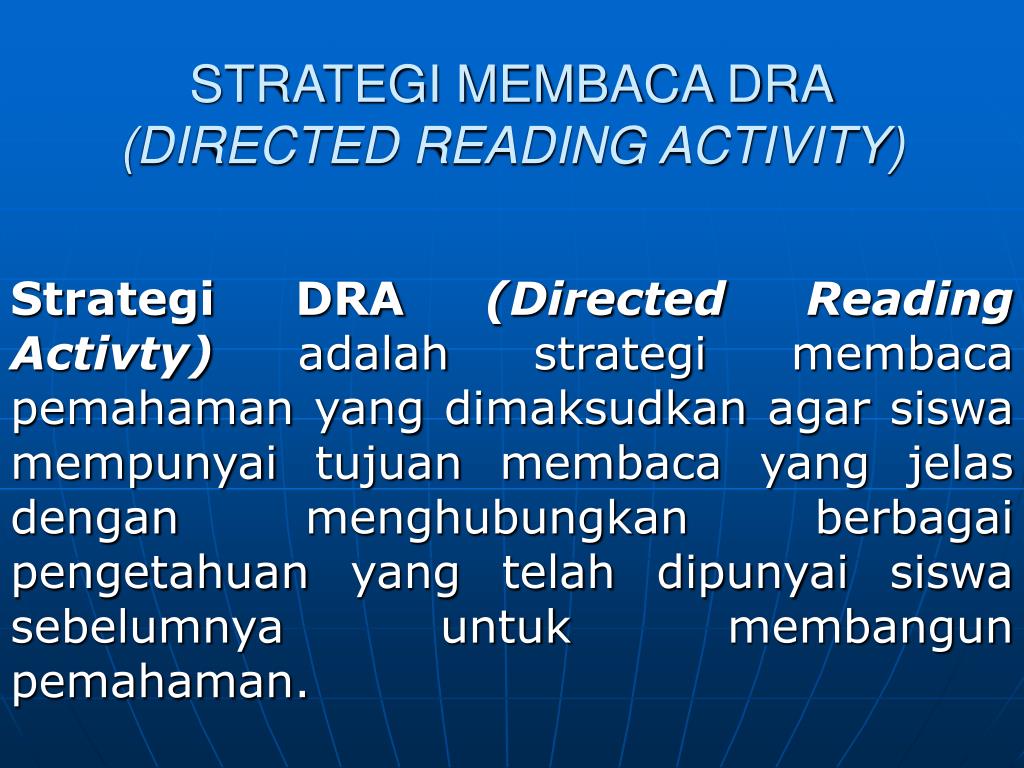 STRATEGI MEMBACA DRA
(DIRECTED READING ACTIVITY)

Strategi DRA (Directed Reading Activty) adalah strategi membaca pemahaman yang dimaksudkan agar siswa mempunyai tujuan membaca yang jelas dengan menghubungkan berbagai pengetahuan yang telah dipunyai siswa sebelumnya untuk membangun pemahaman.